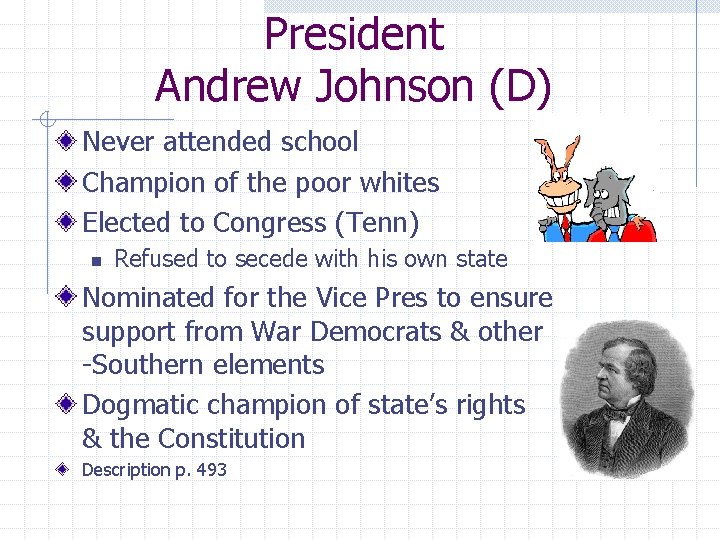 President
Andrew Johnson (D)

Never attended school

Champion of the poor whites

Elected to Congress (Tenn)

Refused to secede with his own state

Nominated for the Vice Pres to ensure support from War Democrats & other -Southern elements

Dogmatic champion of state's rights & the Constitution

Description p. 493